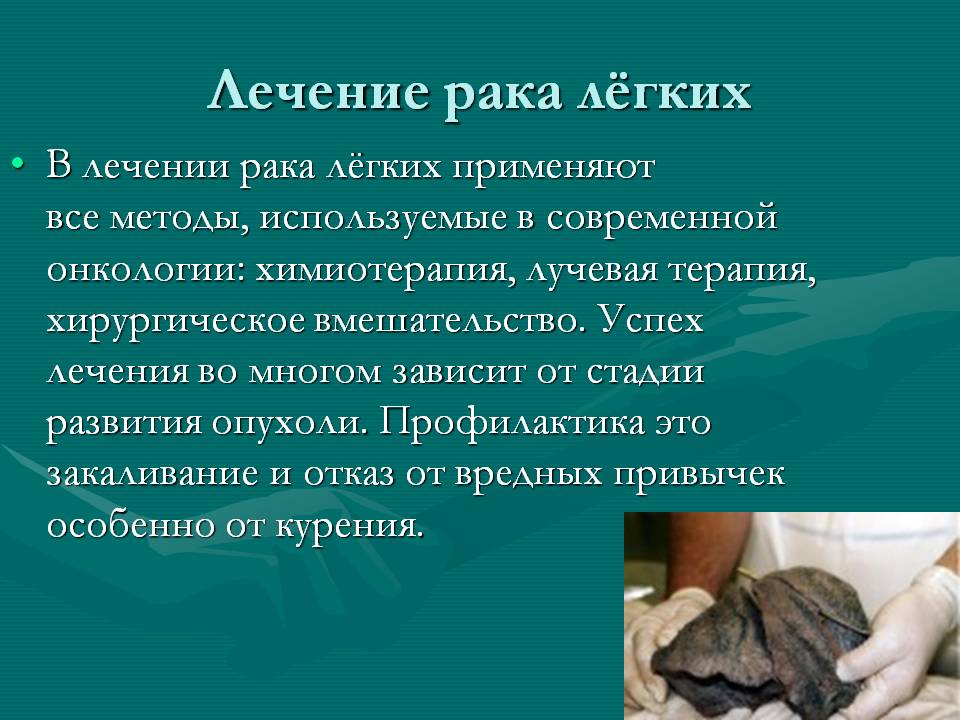 Лечение рака лёгких

• В лечении рака лёгких применяют все методы, используемые в современной онкологии: химиотерапия, лучевая терапия, хирургическое вмешательство. Успех лечения во многом зависит от стадии развития опухоли. Профилактика это закаливание и отказ от вредных привычек особенно от курения.